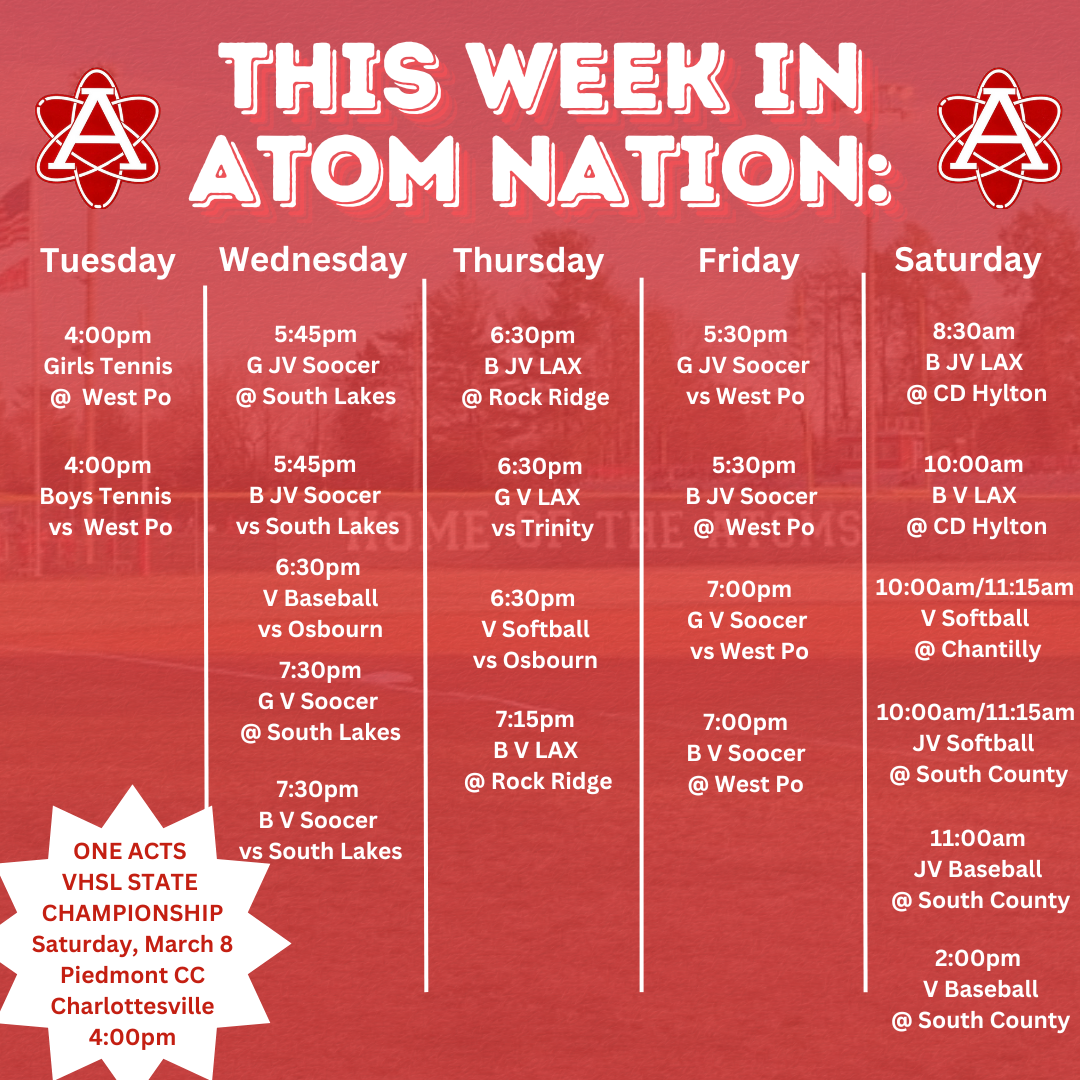 A THIS WEEK IN ATOM NATION: A

Tuesday

4:00pm
Girls Tennis
@ West Po

4:00pm
Boys Tennis
vs West Po

Wednesday

5:45pm
G JV Soocer
@ South Lakes

5:45pm
B JV Soocer
vs South Lakes

6:30pm
V Baseball
vs Osbourn

7:30pm
G V Soocer
@ South Lakes

7:30pm
B V Soocer
vs South Lakes

Thursday

6:30pm
B JV LAX
@ Rock Ridge

6:30pm
G V LAX
vs Trinity

6:30pm
V Softball
vs Osbourn

7:15pm
B V LAX
@ Rock Ridge

Friday

5:30pm
G JV Soocer
vs West Po

5:30pm
B JV Soocer
@ West Po

7:00pm
G V Soocer
vs West Po

7:00pm
B V Soocer
@ West Po

Saturday

8:30am
B JV LAX
@ CD Hylton

10:00am
B V LAX
@ CD Hylton

10:00am/11:15am
V Softball
@ Chantilly

10:00am/11:15am
JV Softball
@ South County

11:00am
JV Baseball
@ South County

2:00pm
V Baseball
@ South County

HOME OF THE ATOMS

ONE ACTS
VHSL STATE
CHAMPIONSHIP
Saturday, March 8
Piedmont CC
Charlottesville
4:00pm